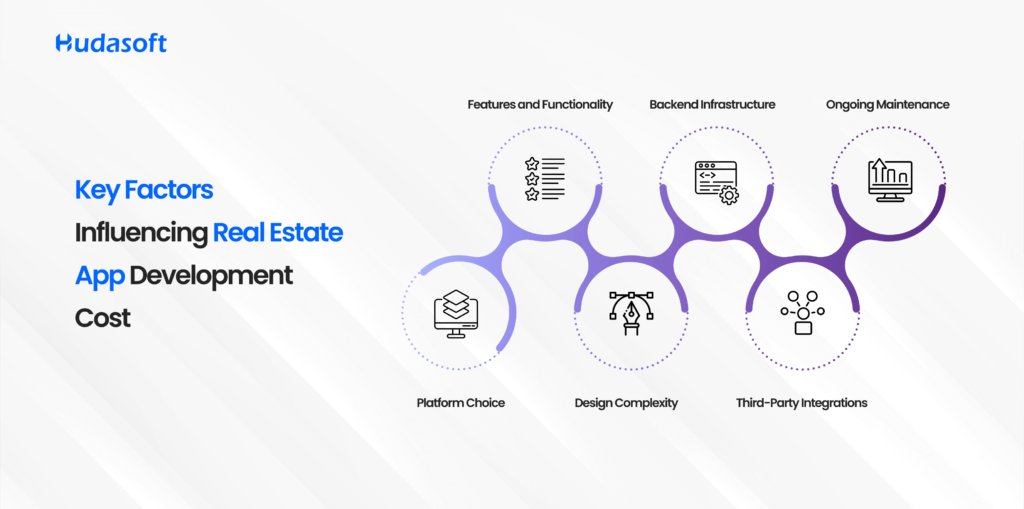 Hudasoft

Key Factors Influencing Real Estate App Development Cost

Features and Functionality

Backend Infrastructure

Ongoing Maintenance

Platform Choice

Design Complexity

Third-Party Integrations